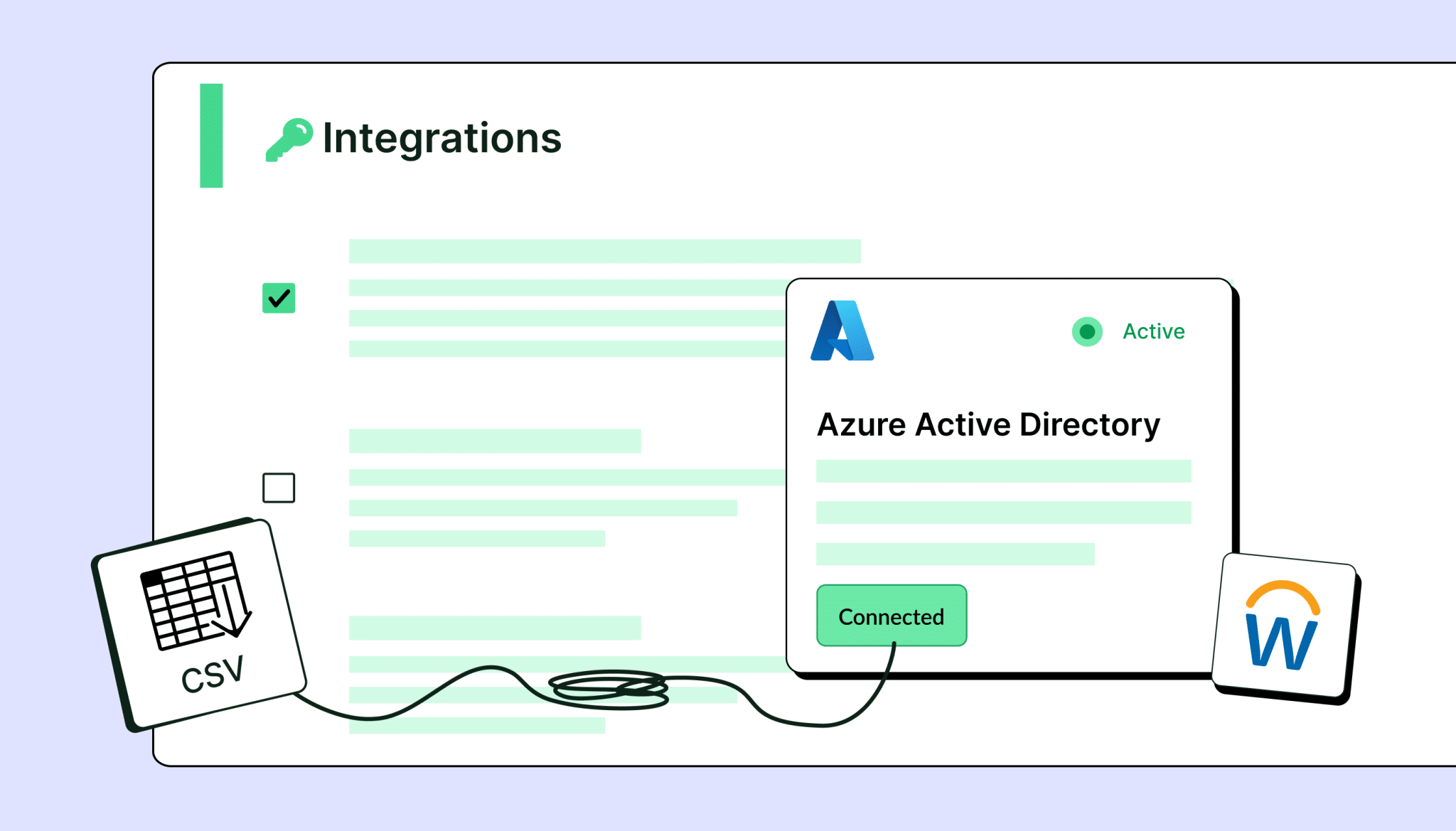 Integrations

Active

Azure Active Directory

Connected

CSV

W